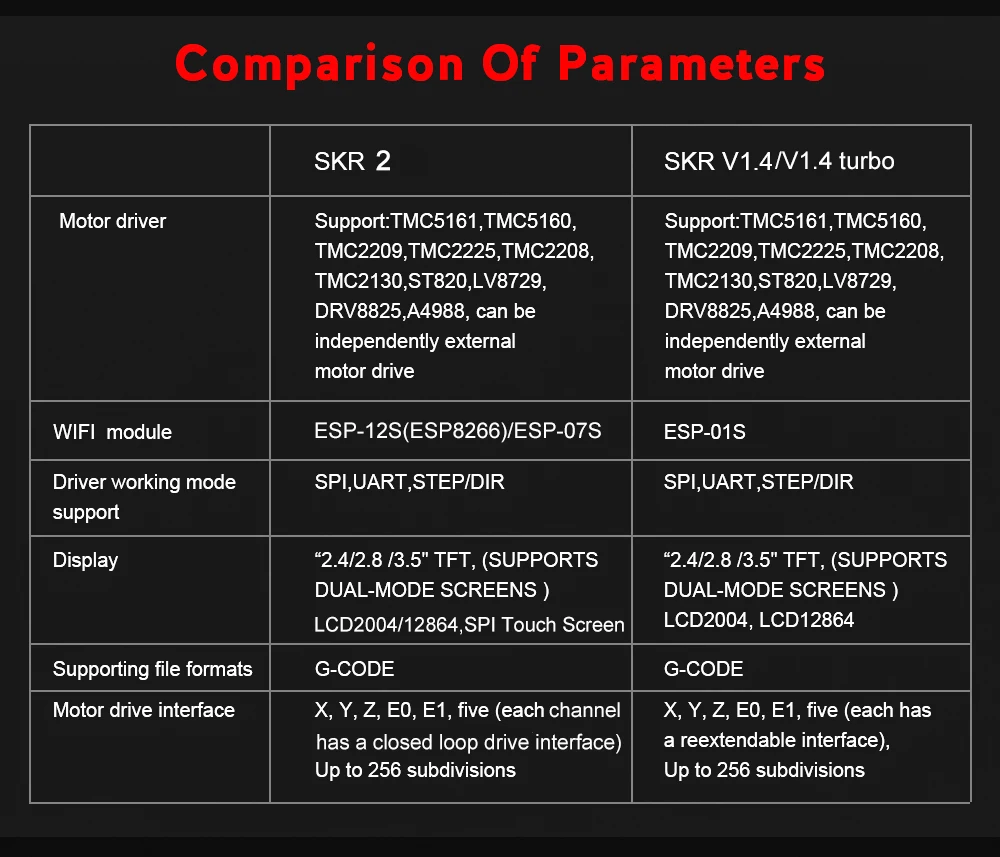 Comparison Of Parameters

| | SKR 2 | SKR V1.4/V1.4 turbo |
|---|---|---|
| Motor driver | Support:TMC5161,TMC5160, TMC2209,TMC2225,TMC2208, TMC2130,ST820,LV8729, DRV8825,A4988, can be independently external motor drive | Support:TMC5161,TMC5160, TMC2209,TMC2225,TMC2208, TMC2130,ST820,LV8729, DRV8825,A4988, can be independently external motor drive |
| WIFI module | ESP-12S(ESP8266)/ESP-07S | ESP-01S |
| Driver working mode support | SPI,UART,STEP/DIR | SPI,UART,STEP/DIR |
| Display | “2.4/2.8 /3.5" TFT, (SUPPORTS DUAL-MODE SCREENS ) LCD2004/12864,SPI Touch Screen | “2.4/2.8 /3.5" TFT, (SUPPORTS DUAL-MODE SCREENS ) LCD2004, LCD12864 |
| Supporting file formats | G-CODE | G-CODE |
| Motor drive interface | X, Y, Z, E0, E1, five (each channel has a closed loop drive interface) Up to 256 subdivisions | X, Y, Z, E0, E1, five (each has a reextendable interface), Up to 256 subdivisions |